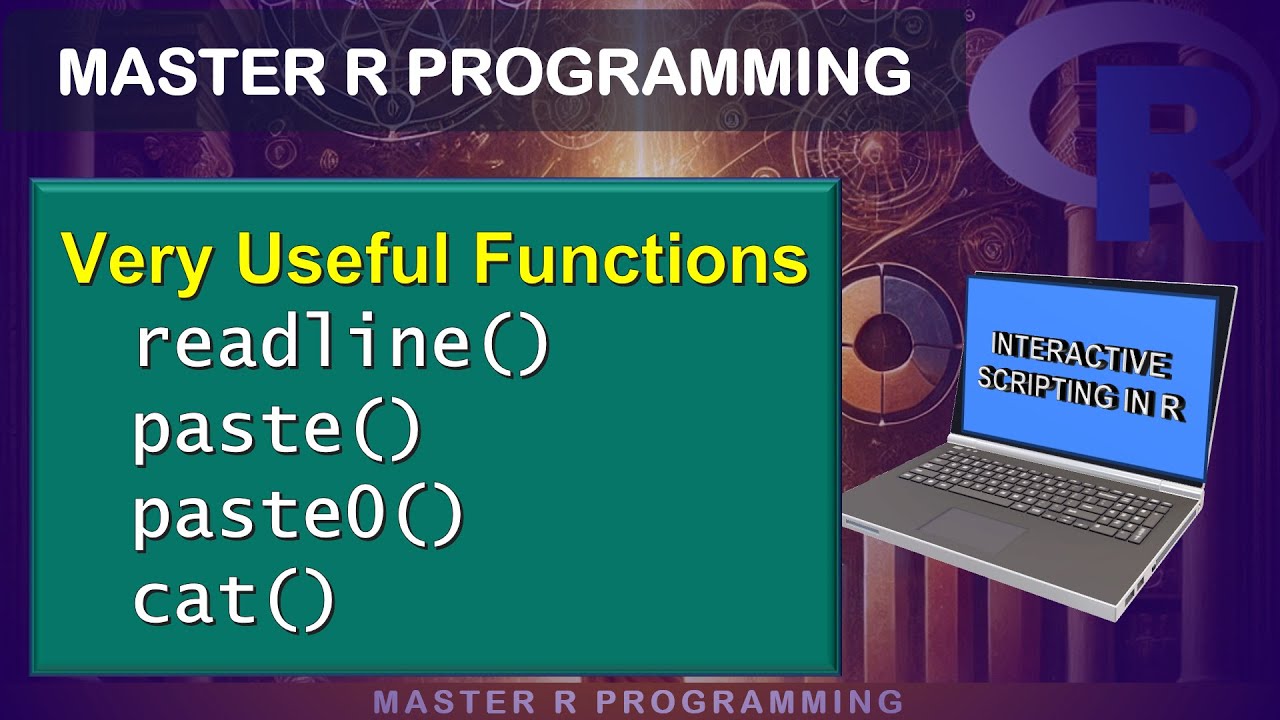 MASTER R PROGRAMMING

R

Very Useful Functions
readline()
paste()
paste0()
cat()

INTERACTIVE SCRIPTING IN R

MASTER R PROGRAMMING